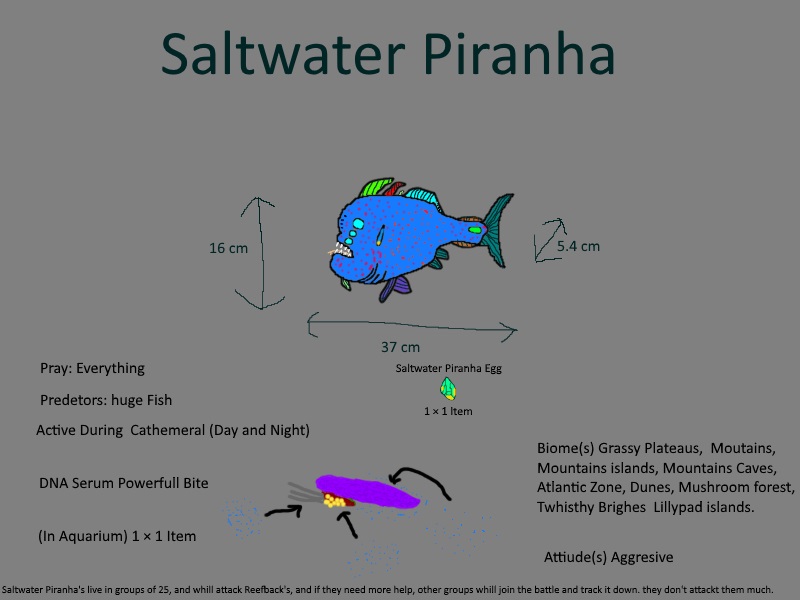 Saltwater Piranha

16 cm

5.4 cm

37 cm

Pray: Everything

Predetors: huge Fish

Active During Cathemeral (Day and Night)

DNA Serum Powerfull Bite

(In Aquarium) 1 × 1 Item

Saltwater Piranha Egg

1 × 1 Item

Biome(s) Grassy Plateaus, Moutains, Mountains islands, Mountains Caves, Atlantic Zone, Dunes, Mushroom forest, Twhisthy Brighes Lillypad islands.

Attiude(s) Aggresive

Saltwater Piranha's live in groups of 25, and whill attack Reefback's, and if they need more help, other groups whill join the battle and track it down. they don't attackt them much.